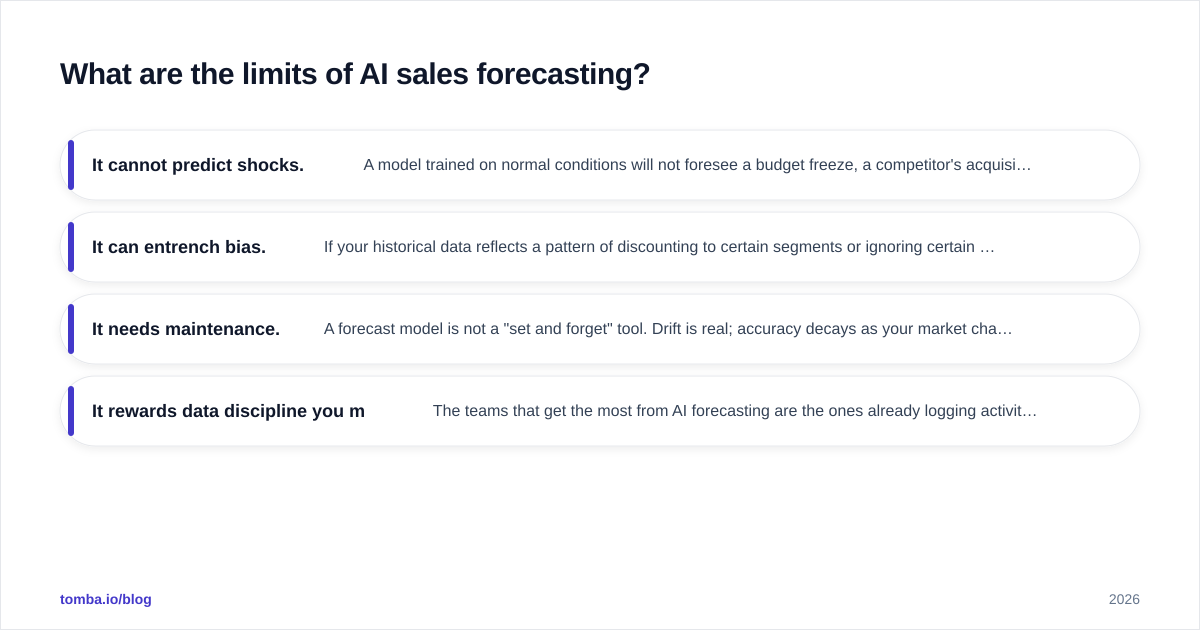 What are the limits of AI sales forecasting?

It cannot predict shocks. A model trained on normal conditions will not foresee a budget freeze, a competitor's acquisi…

It can entrench bias. If your historical data reflects a pattern of discounting to certain segments or ignoring certain …

It needs maintenance. A forecast model is not a "set and forget" tool. Drift is real; accuracy decays as your market cha…

It rewards data discipline you m The teams that get the most from AI forecasting are the ones already logging activit…

tomba.io/blog

2026